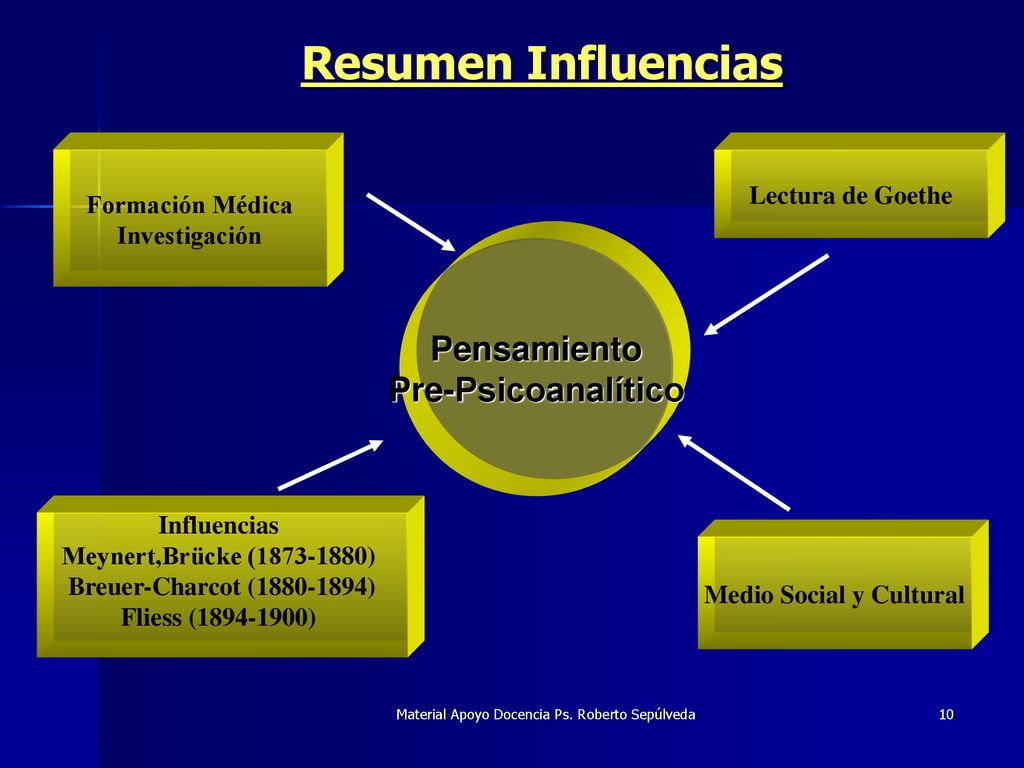 Resumen Influencias

Formación Médica
Investigación

Lectura de Goethe

Pensamiento
Pre-Psicoanalítico

Influencias
Meynert,Brücke (1873-1880)
Breuer-Charcot (1880-1894)
Fliess (1894-1900)

Medio Social y Cultural

Material Apoyo Docencia Ps. Roberto Sepúlveda

10